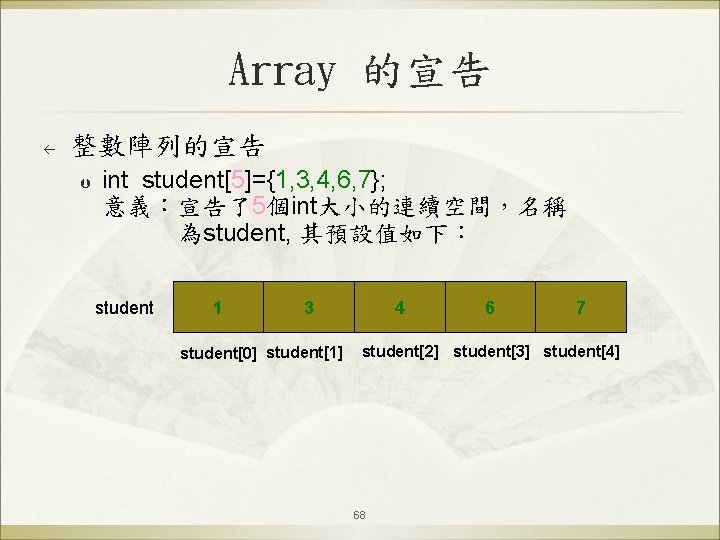 Array 的宣告

整數陣列的宣告

int student[5]={1,3,4,6,7};
意義：宣告了5個int大小的連續空間，名稱為student, 其預設值如下：

student

| 1 | 3 | 4 | 6 | 7 |
|---|---|---|---|---|
| student[0] | student[1] | student[2] | student[3] | student[4] |

68